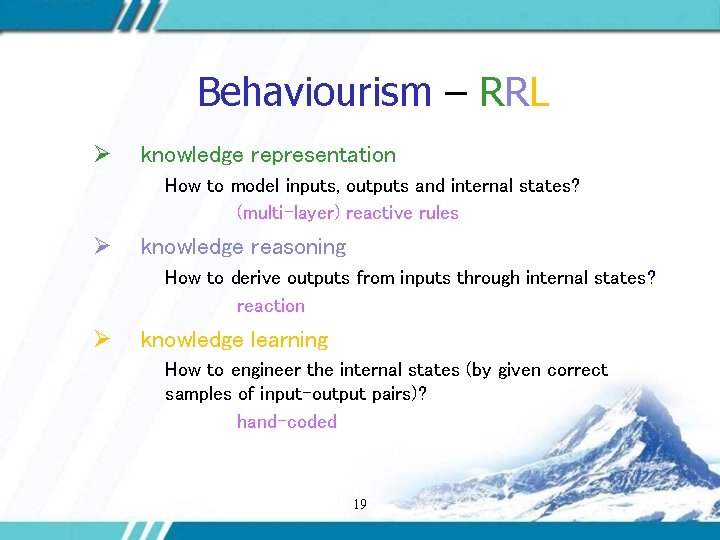 Behaviourism – RRL

➢ knowledge representation

How to model inputs, outputs and internal states?

(multi-layer) reactive rules

➢ knowledge reasoning

How to derive outputs from inputs through internal states?

reaction

➢ knowledge learning

How to engineer the internal states (by given correct samples of input-output pairs)?

hand-coded

19